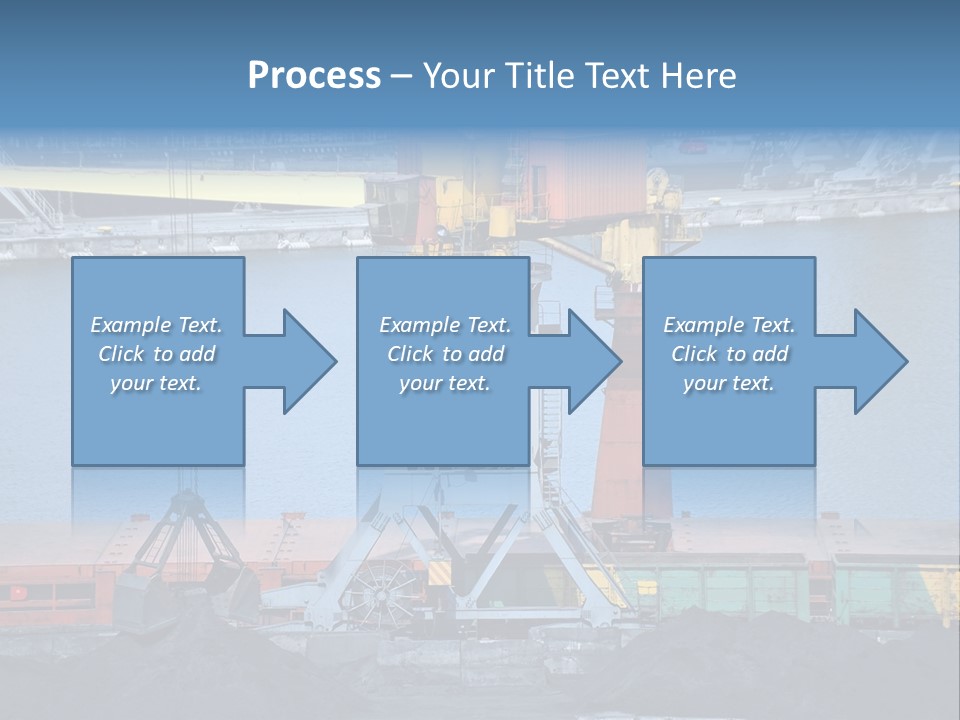 Process – Your Title Text Here

Example Text. Click to add your text.

Example Text. Click to add your text.

Example Text. Click to add your text.